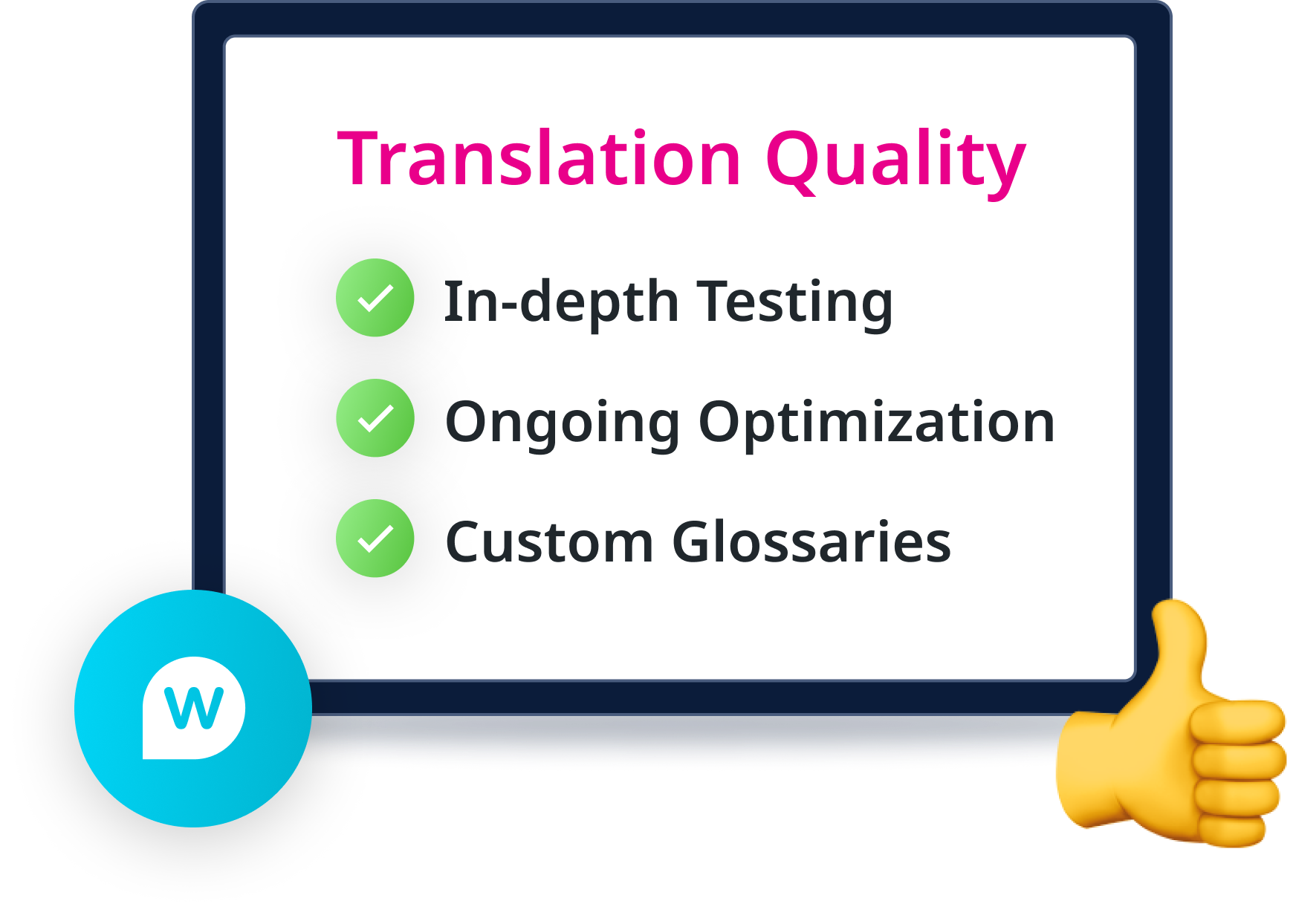 Translation Quality

In-depth Testing

Ongoing Optimization

Custom Glossaries

w